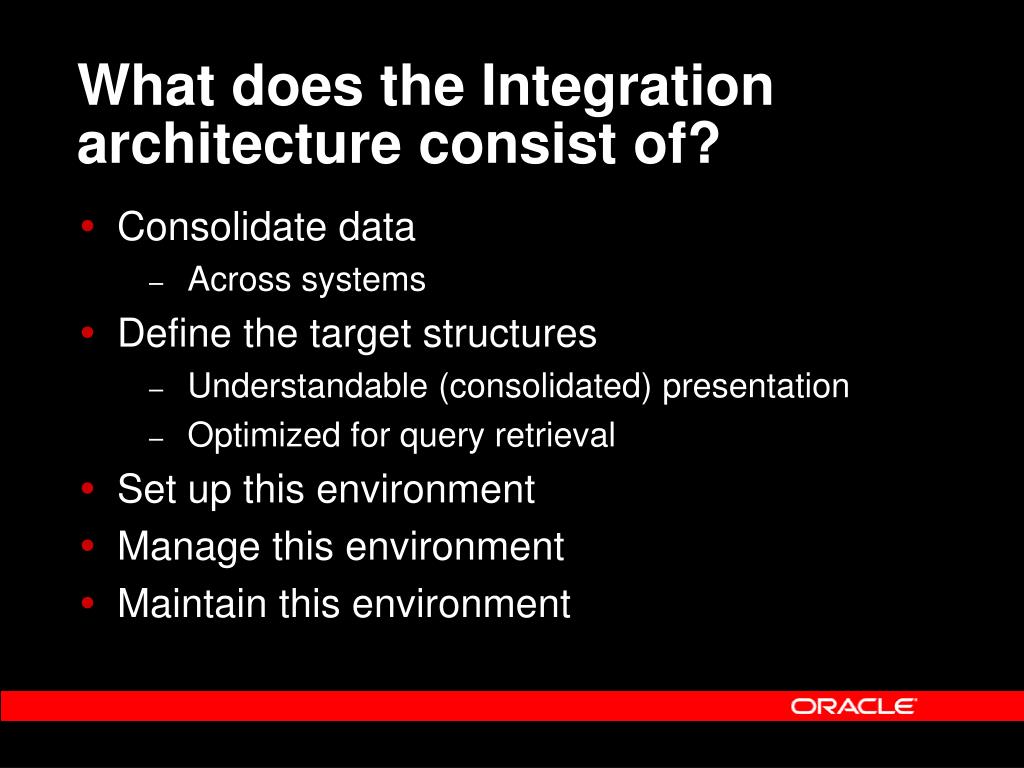 What does the Integration architecture consist of?

• Consolidate data
– Across systems
• Define the target structures
– Understandable (consolidated) presentation
– Optimized for query retrieval
• Set up this environment
• Manage this environment
• Maintain this environment

ORACLE